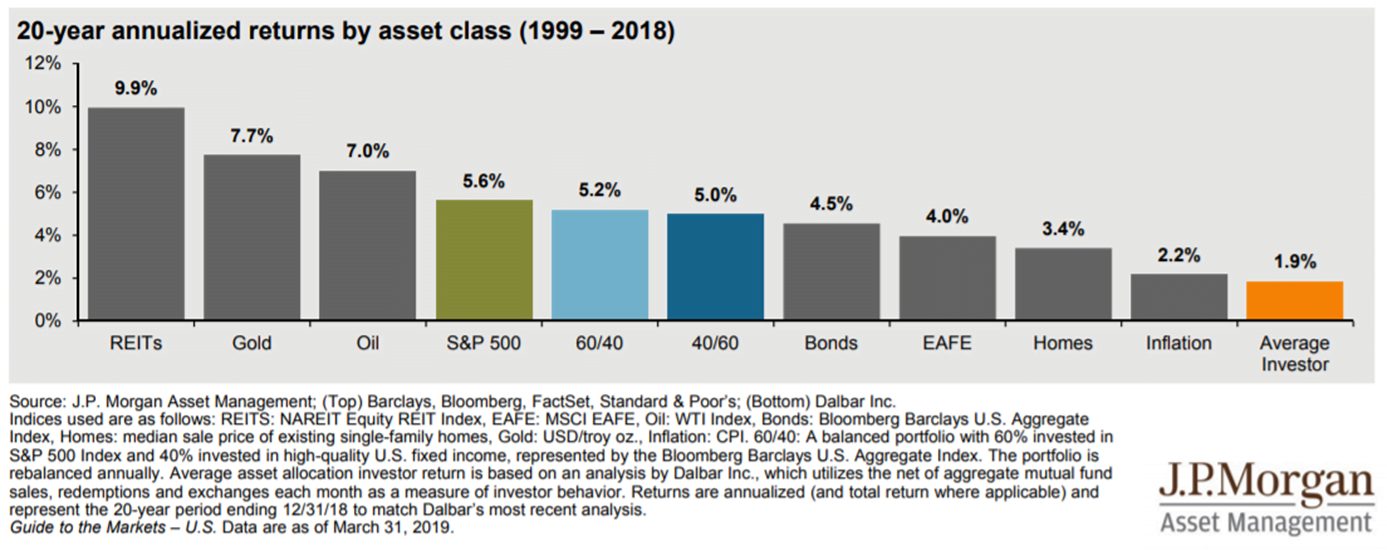 20-year annualized returns by asset class (1999 – 2018)

12%
10%
8%
6%
4%
2%
0%

9.9%
7.7%
7.0%
5.6%
5.2%
5.0%
4.5%
4.0%
3.4%
2.2%
1.9%

REITs
Gold
Oil
S&P 500
60/40
40/60
Bonds
EAFE
Homes
Inflation
Average Investor

Source: J.P. Morgan Asset Management; (Top) Barclays, Bloomberg, FactSet, Standard & Poor's; (Bottom) Dalbar Inc.
Indices used are as follows: REITS: NAREIT Equity REIT Index, EAFE: MSCI EAFE, Oil: WTI Index, Bonds: Bloomberg Barclays U.S. Aggregate Index, Homes: median sale price of existing single-family homes, Gold: USD/troy oz., Inflation: CPI. 60/40: A balanced portfolio with 60% invested in S&P 500 Index and 40% invested in high-quality U.S. fixed income, represented by the Bloomberg Barclays U.S. Aggregate Index. The portfolio is rebalanced annually. Average asset allocation investor return is based on an analysis by Dalbar Inc., which utilizes the net of aggregate mutual fund sales, redemptions and exchanges each month as a measure of investor behavior. Returns are annualized (and total return where applicable) and represent the 20-year period ending 12/31/18 to match Dalbar's most recent analysis.
Guide to the Markets – U.S. Data are as of March 31, 2019.

J.P.Morgan
Asset Management